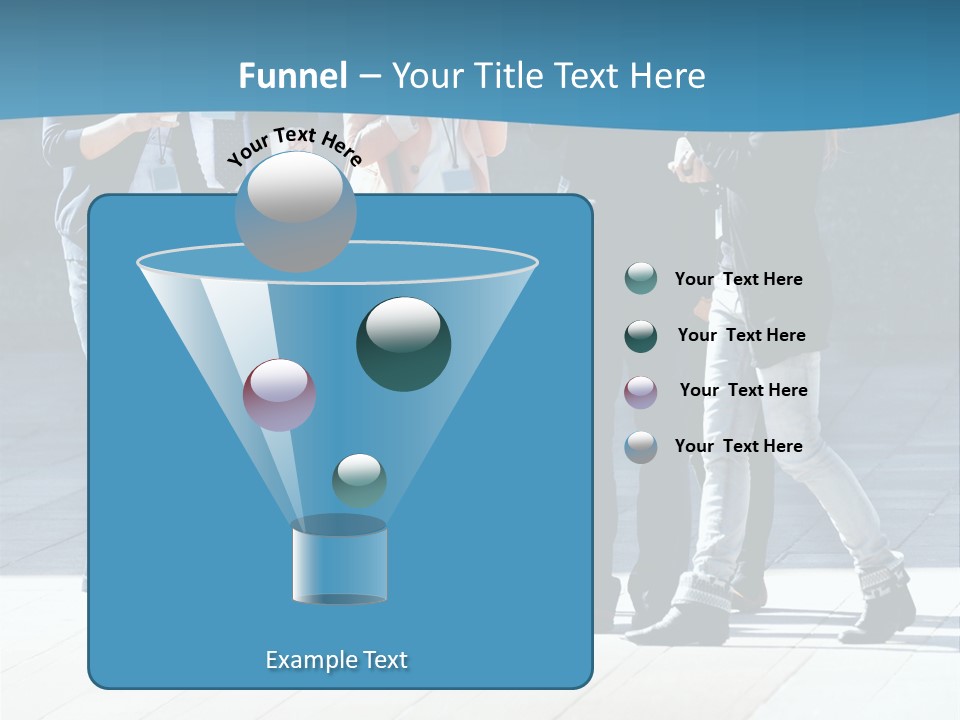 Funnel – Your Title Text Here

Your Text Here

Your Text Here

Your Text Here

Your Text Here

Your Text Here

Example Text